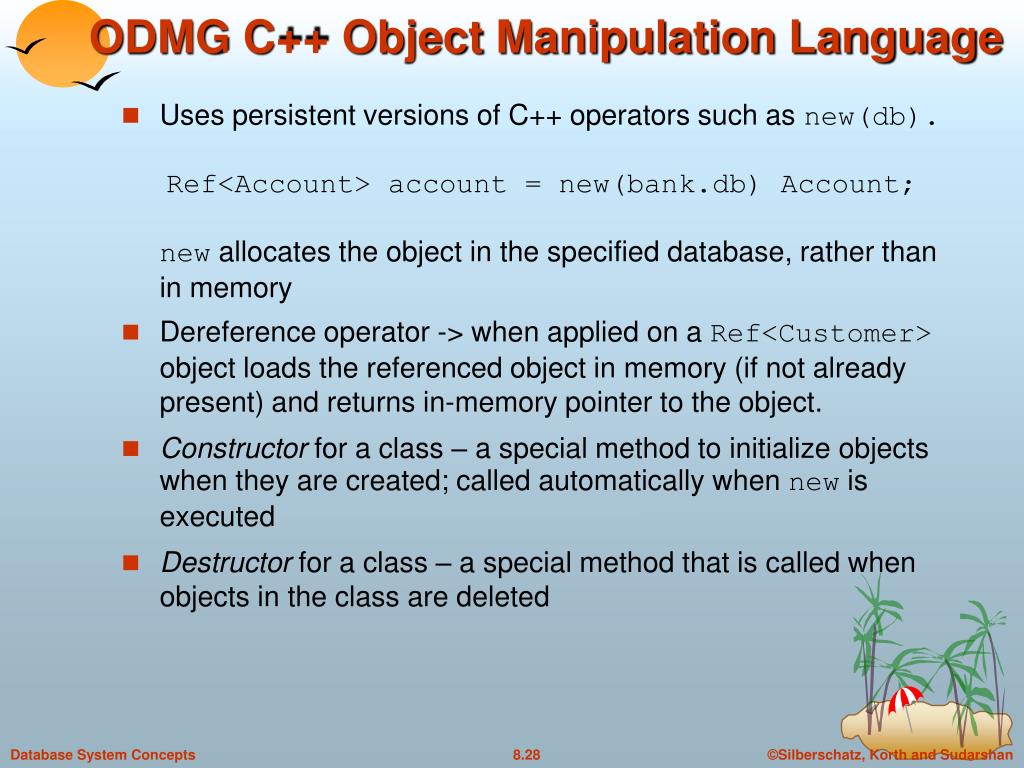 ODMG C++ Object Manipulation Language

Uses persistent versions of C++ operators such as new(db).

Ref<Account> account = new(bank.db) Account;

new allocates the object in the specified database, rather than in memory

Dereference operator -> when applied on a Ref<Customer> object loads the referenced object in memory (if not already present) and returns in-memory pointer to the object.

Constructor for a class – a special method to initialize objects when they are created; called automatically when new is executed

Destructor for a class – a special method that is called when objects in the class are deleted

Database System Concepts
8.28
©Silberschatz, Korth and Sudarshan